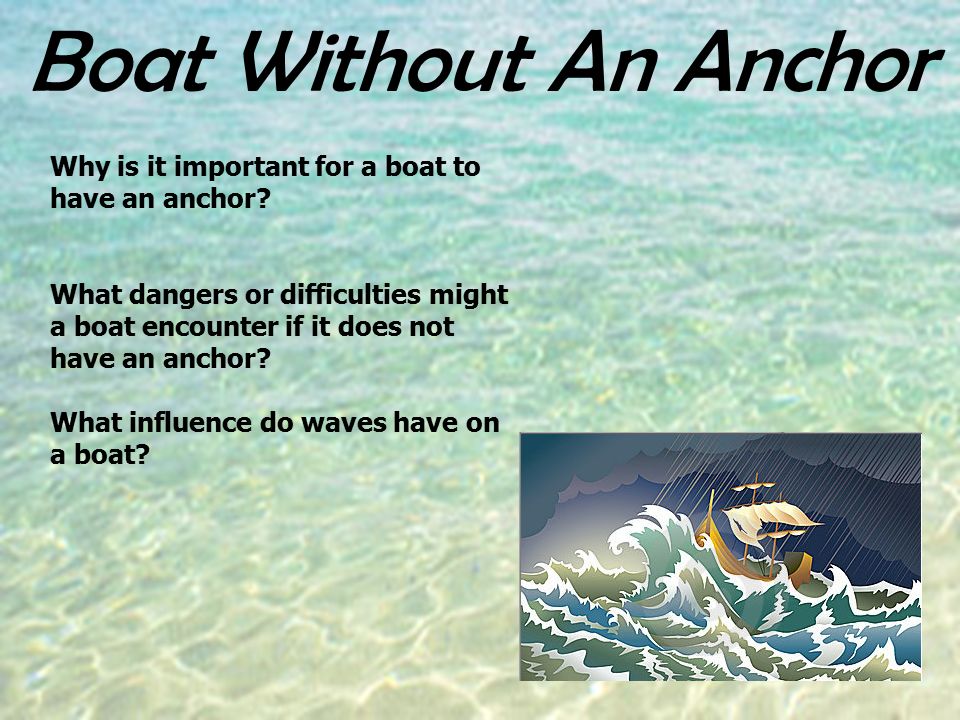 Boat Without An Anchor

Why is it important for a boat to have an anchor?

What dangers or difficulties might a boat encounter if it does not have an anchor?

What influence do waves have on a boat?